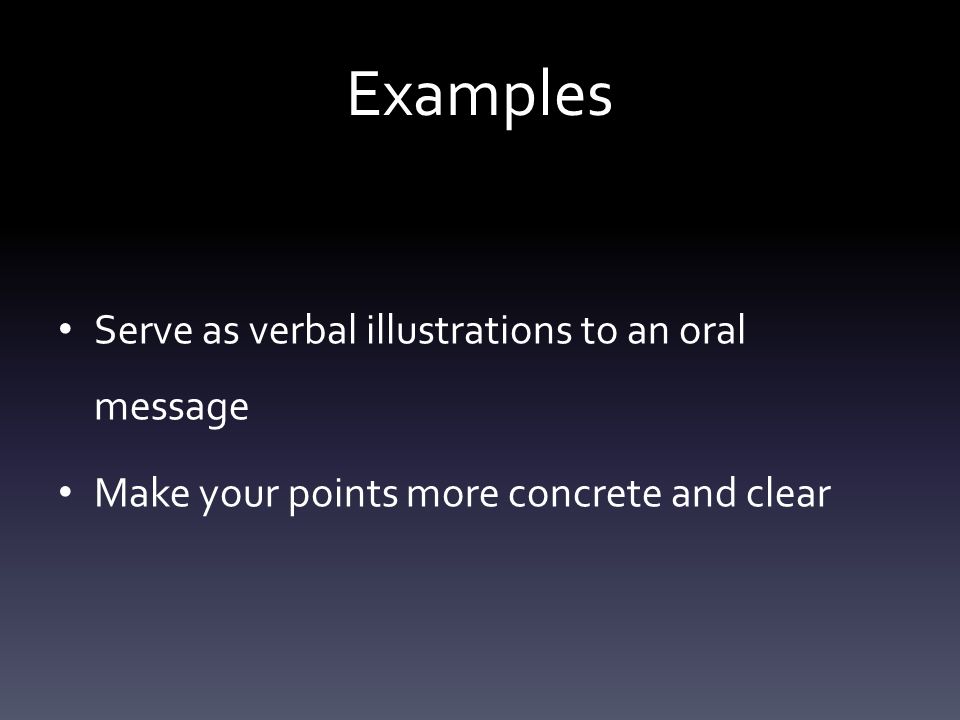 Examples

• Serve as verbal illustrations to an oral message

• Make your points more concrete and clear